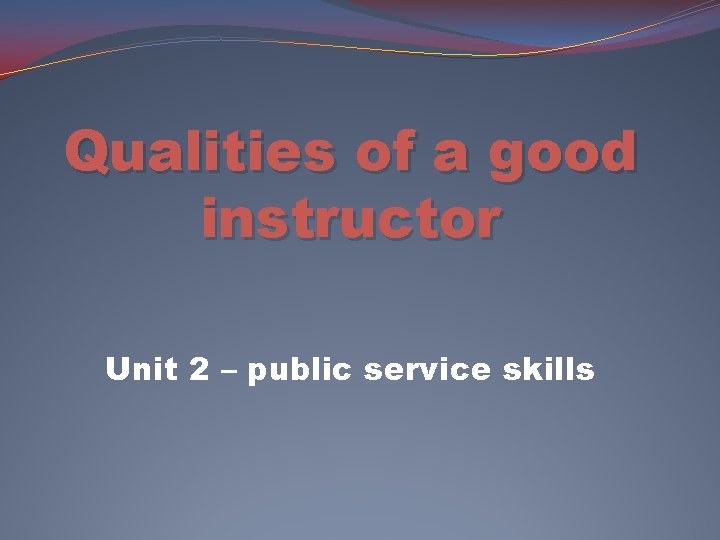 Qualities of a good instructor

Unit 2 – public service skills